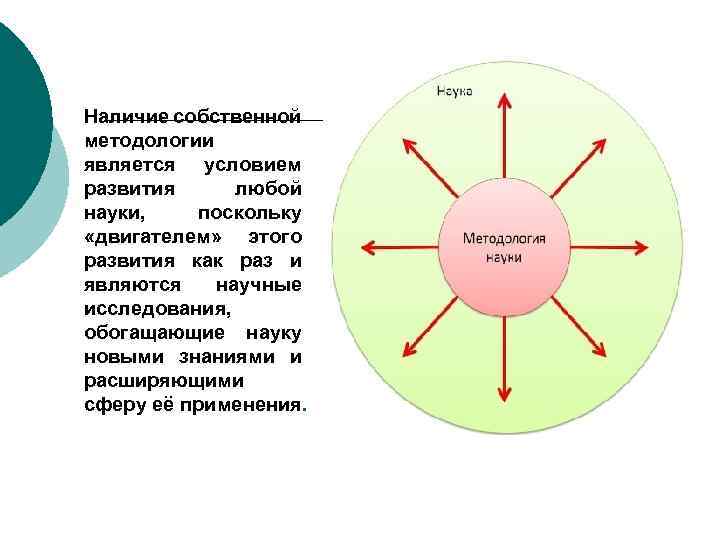 Наличие собственной методологии является условием развития любой науки, поскольку «двигателем» этого развития как раз и являются научные исследования, обогащающие науку новыми знаниями и расширяющими сферу её применения.

Наука

Методология науки